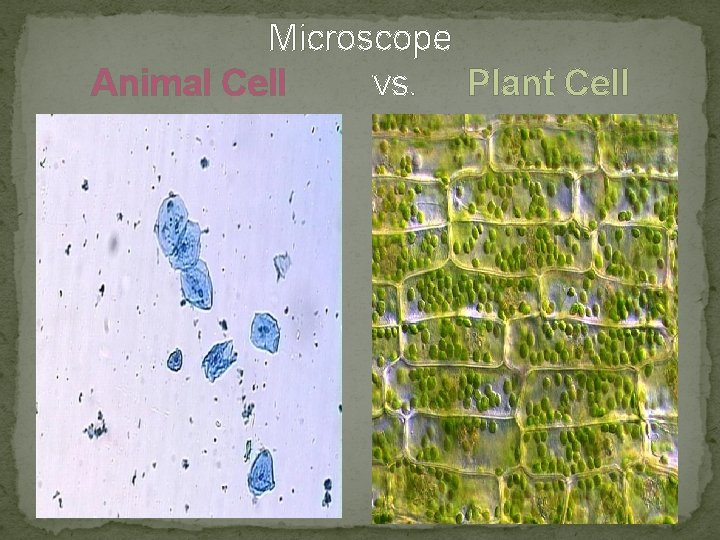 Microscope
Animal Cell vs. Plant Cell